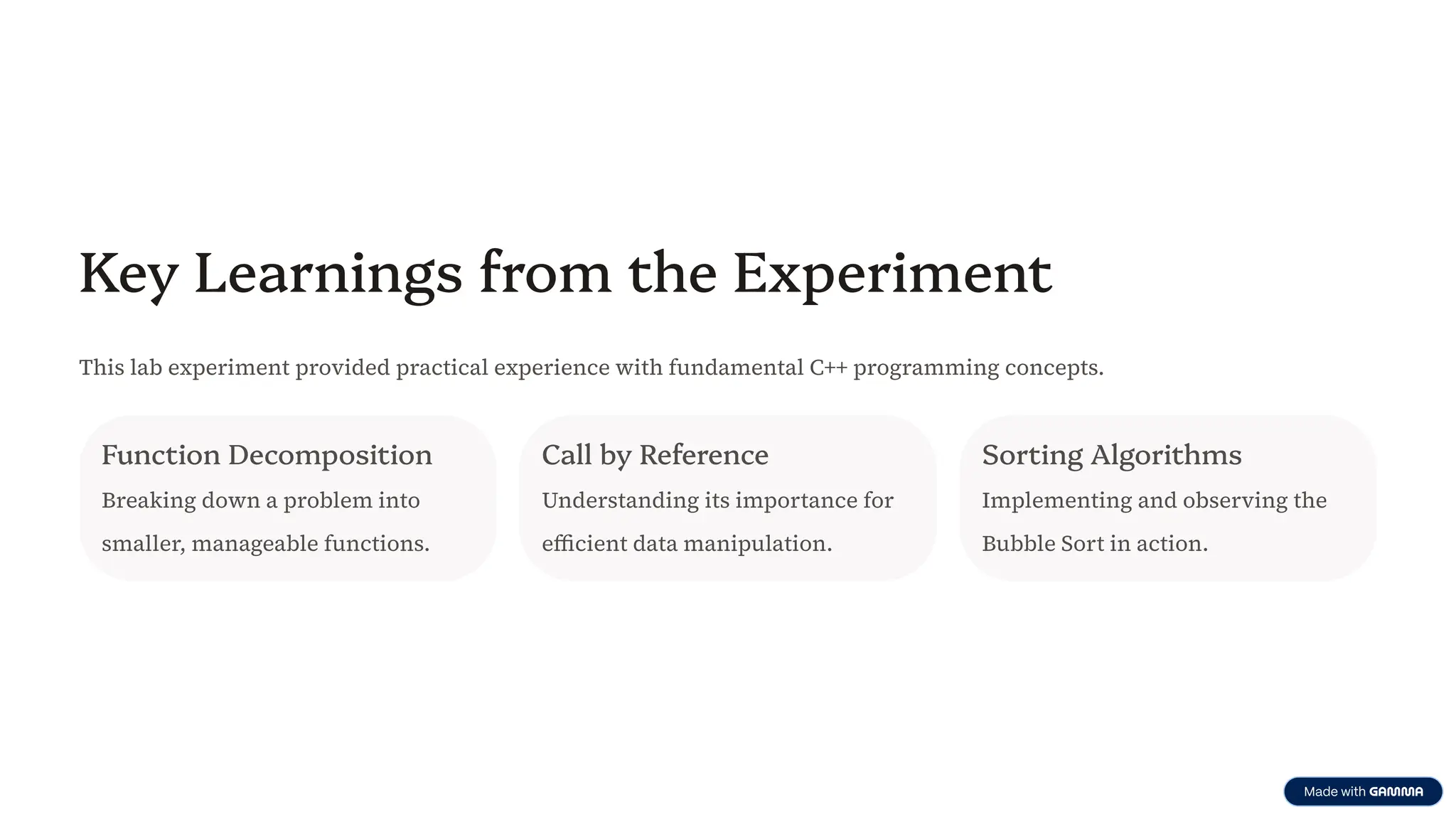 Key Learnings from the Experiment

This lab experiment provided practical experience with fundamental C++ programming concepts.

Function Decomposition

Breaking down a problem into smaller, manageable functions.

Call by Reference

Understanding its importance for efficient data manipulation.

Sorting Algorithms

Implementing and observing the Bubble Sort in action.

Made with GAMMA